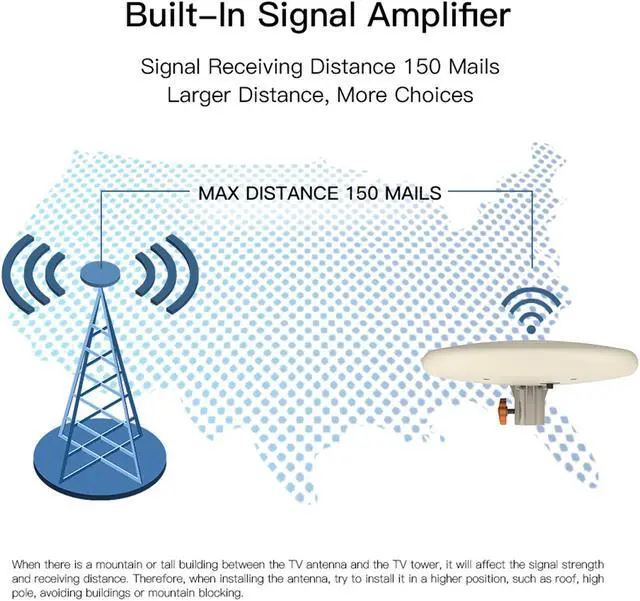 Built-In Signal Amplifier

Signal Receiving Distance 150 Mails
Larger Distance, More Choices

MAX DISTANCE 150 MAILS

When there is a mountain or tall building between the TV antenna and the TV tower, it will affect the signal strength and receiving distance. Therefore, when installing the antenna, try to install it in a higher position, such as roof, high pole, avoiding buildings or mountain blocking.